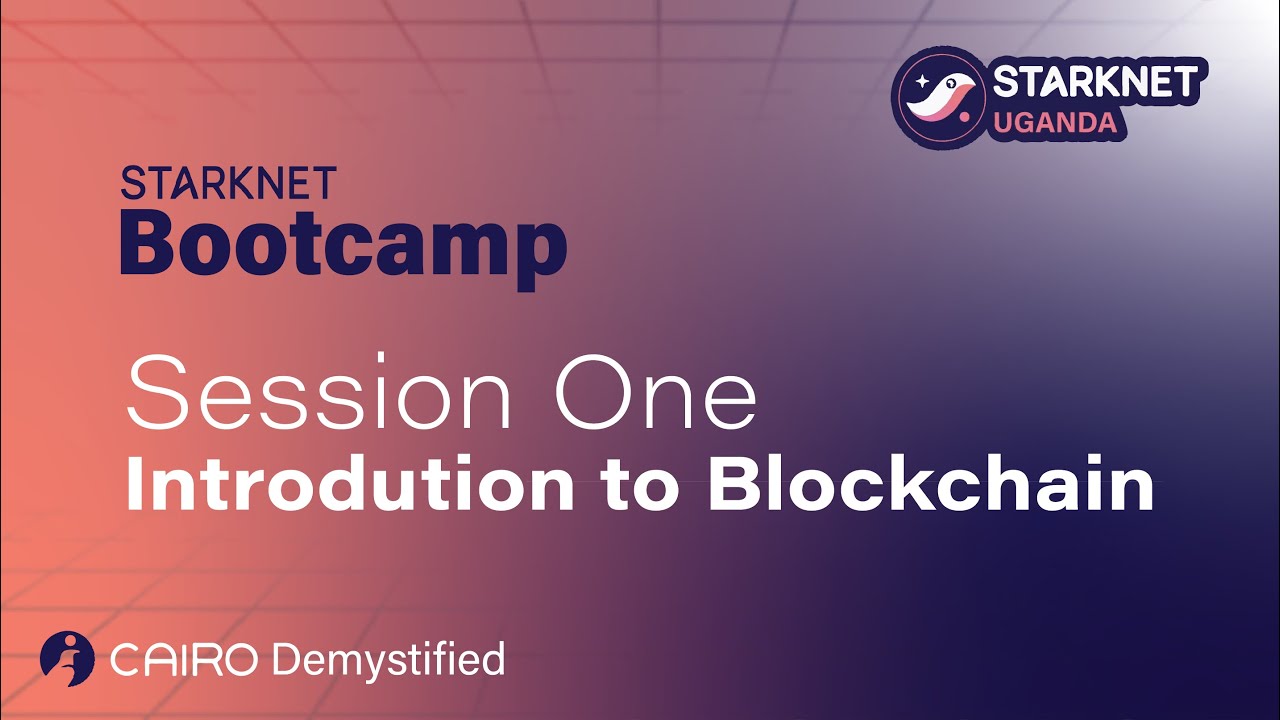 STARKNET
UGANDA

STARKNET
Bootcamp

Session One
Introdution to Blockchain

CAIRO Demystified